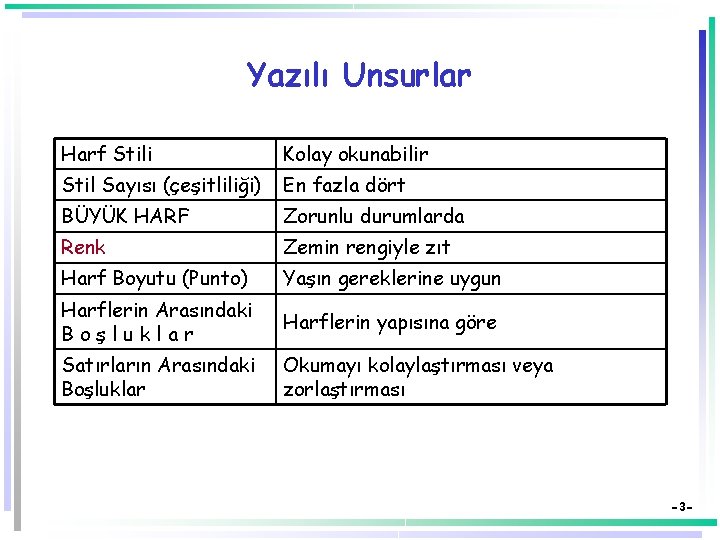 Yazılı Unsurlar

| Harf Stili | Kolay okunabilir |
|---|---|
| Stil Sayısı (çeşitliliği) | En fazla dört |
| BÜYÜK HARF | Zorunlu durumlarda |
| Renk | Zemin rengiyle zıt |
| Harf Boyutu (Punto) | Yaşın gereklerine uygun |
| Harflerin Arasındaki B o ş l u k l a r | Harflerin yapısına göre |
| Satırların Arasındaki Boşluklar | Okumayı kolaylaştırması veya zorlaştırması |

-3-